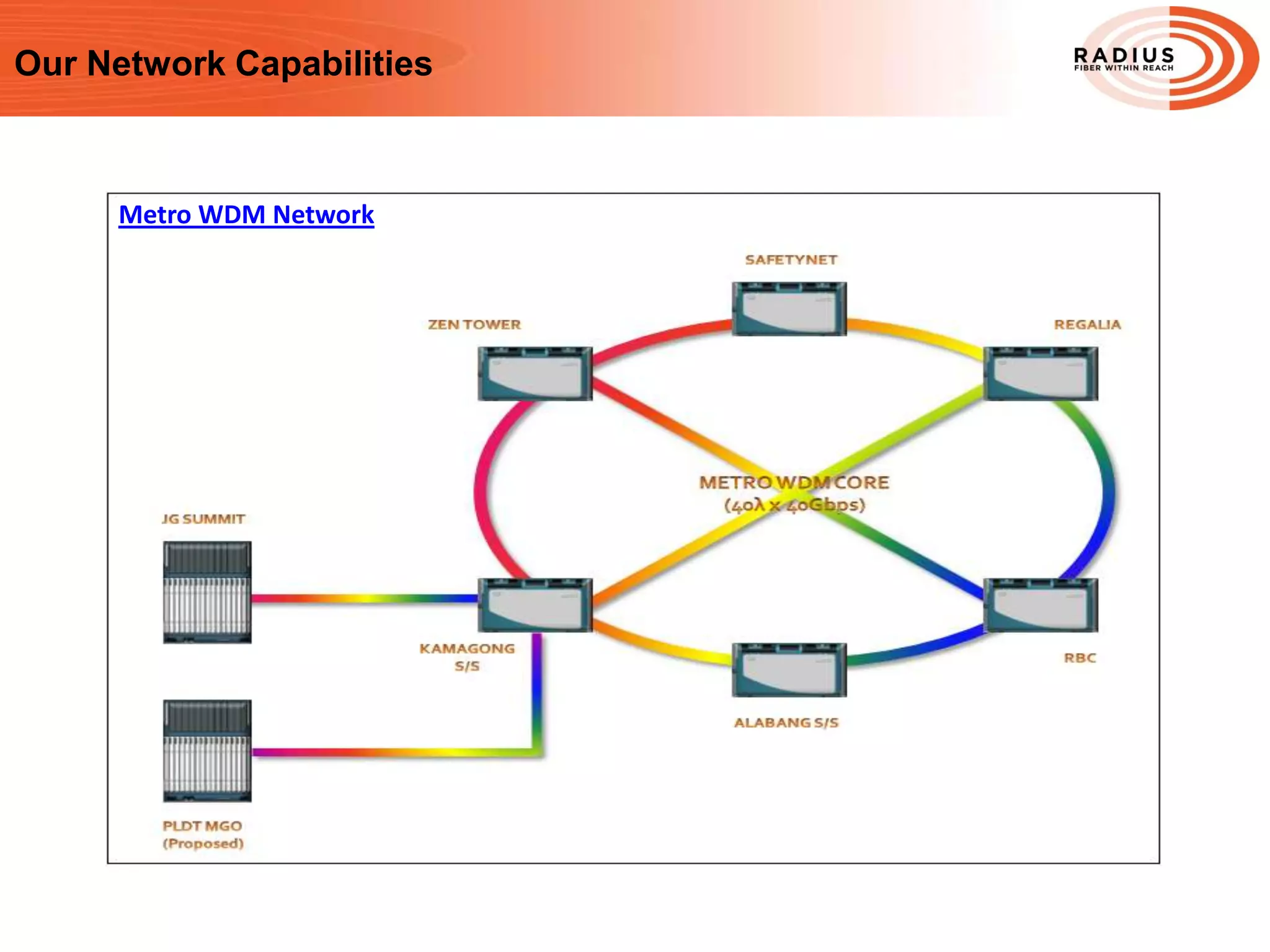 Our Network Capabilities

RADIUS
FIBER WITHIN REACH

Metro WDM Network

SAFETYNET

ZEN TOWER

REGALIA

METRO WDM CORE
(40λ x 40Gbps)

JG SUMMIT

KAMAGONG S/S

RBC

ALABANG S/S

PLDT MGO
(Proposed)